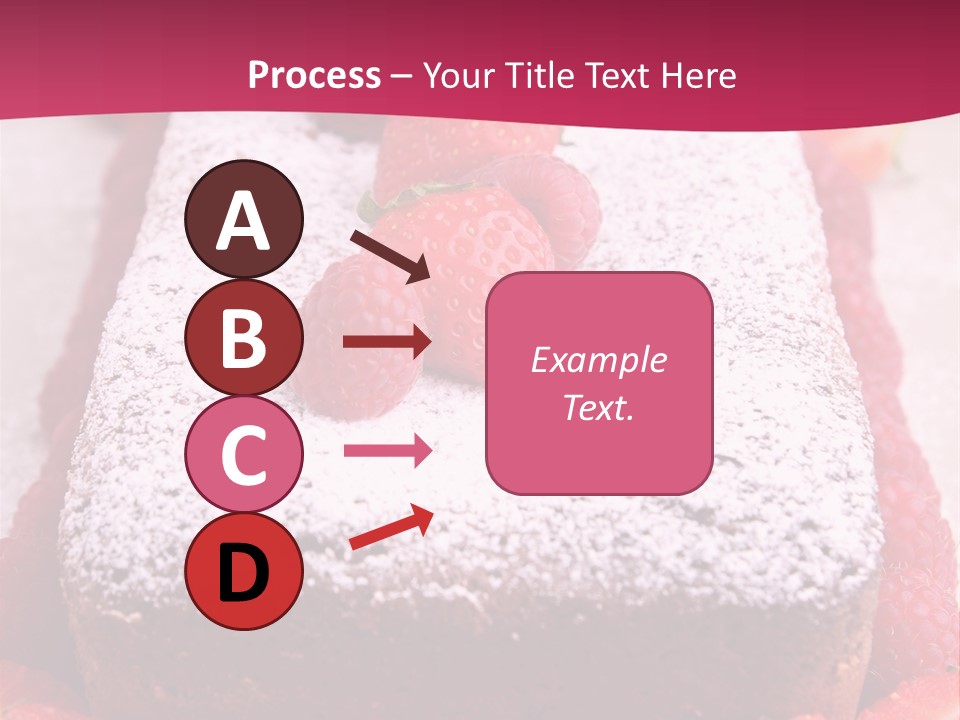 Process – Your Title Text Here

A

B

C

D

Example Text.